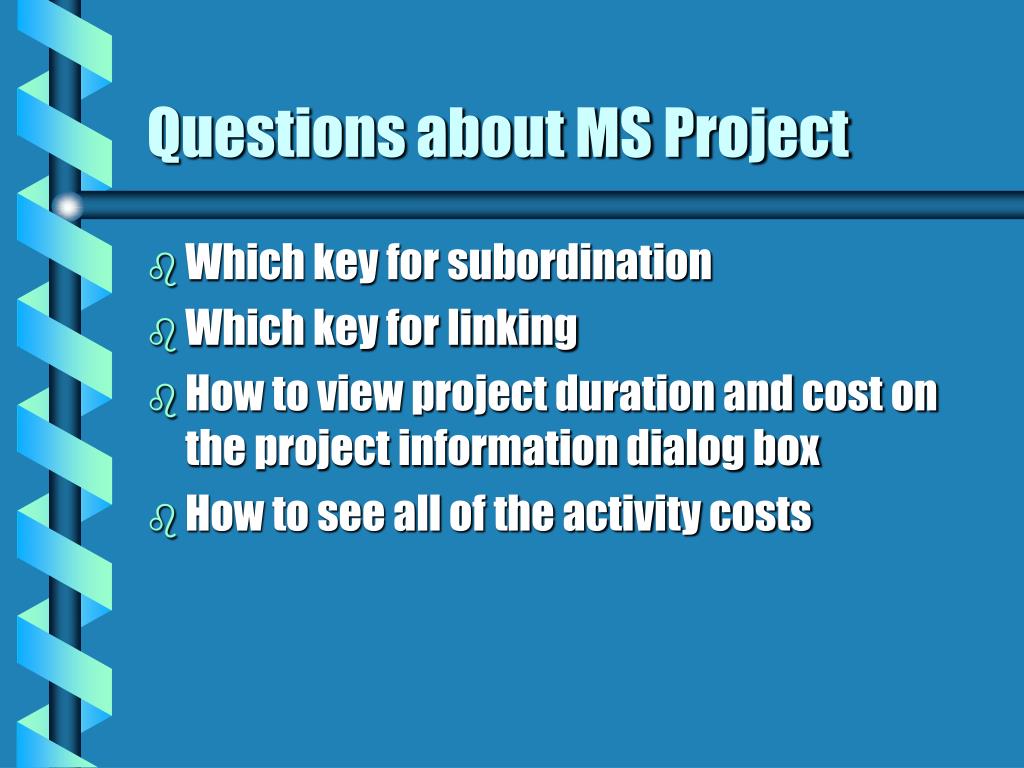 Questions about MS Project

Which key for subordination
Which key for linking
How to view project duration and cost on the project information dialog box
How to see all of the activity costs